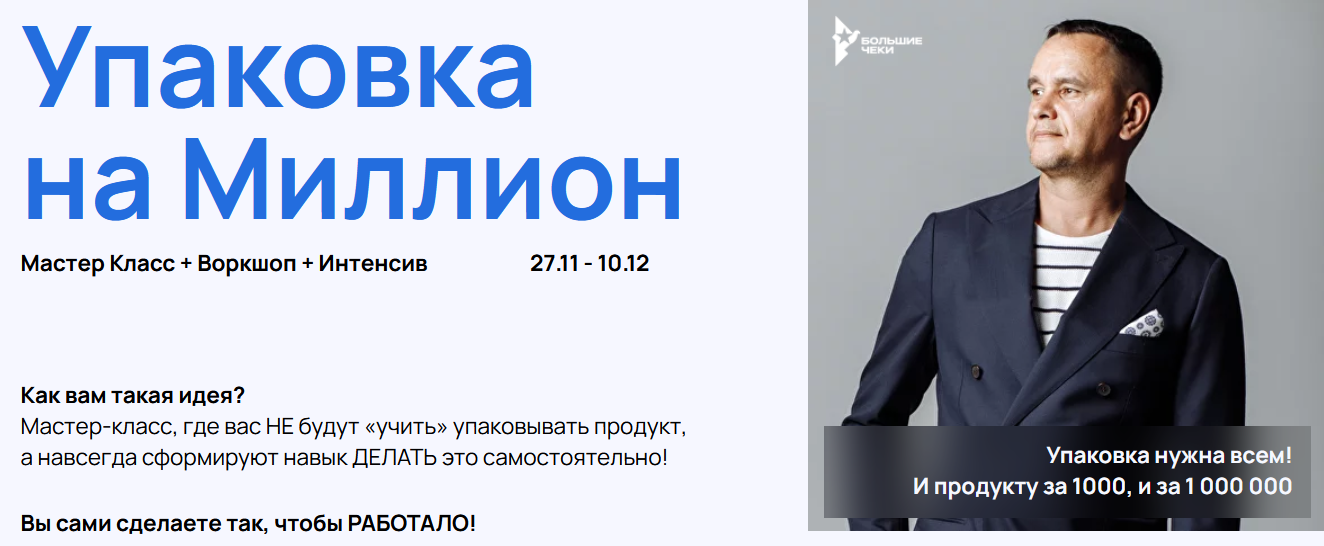 Упаковка на Миллион

Мастер Класс + Воркшоп + Интенсив 27.11 - 10.12

Как вам такая идея?
Мастер-класс, где вас НЕ будут «учить» упаковывать продукт, а навсегда сформируют навык ДЕЛАТЬ это самостоятельно!

Вы сами сделаете так, чтобы РАБОТАЛО!

БОЛЬШИЕ ЧЕКИ

Упаковка нужна всем!
И продукту за 1000, и за 1 000 000